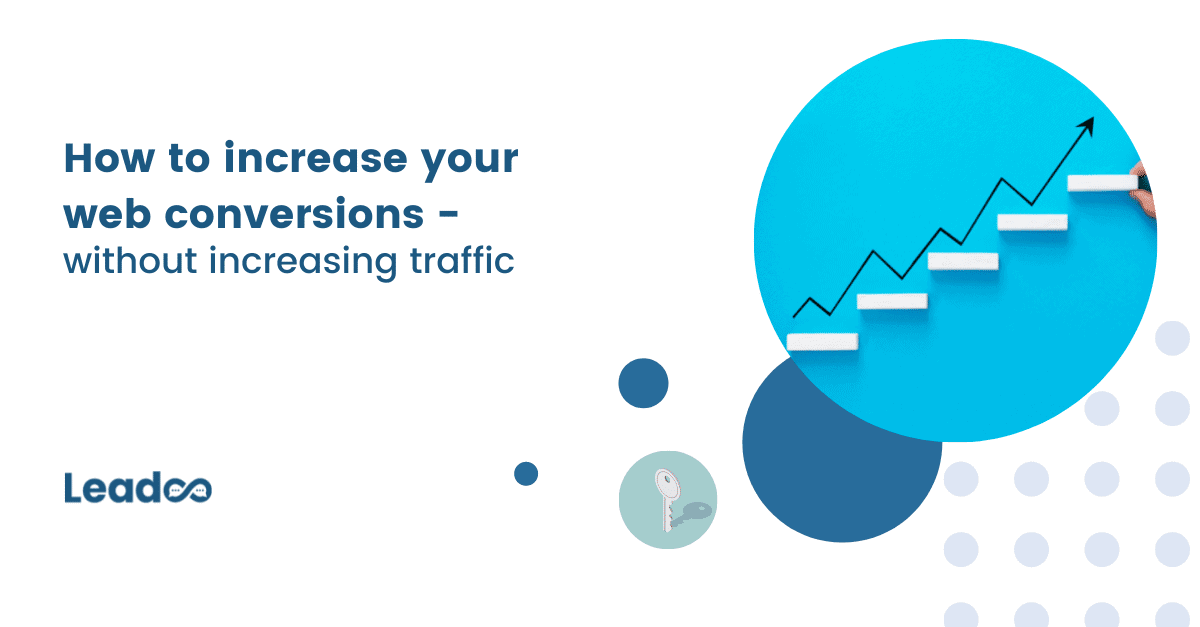 How to increase your web conversions - without increasing traffic

Leadoo